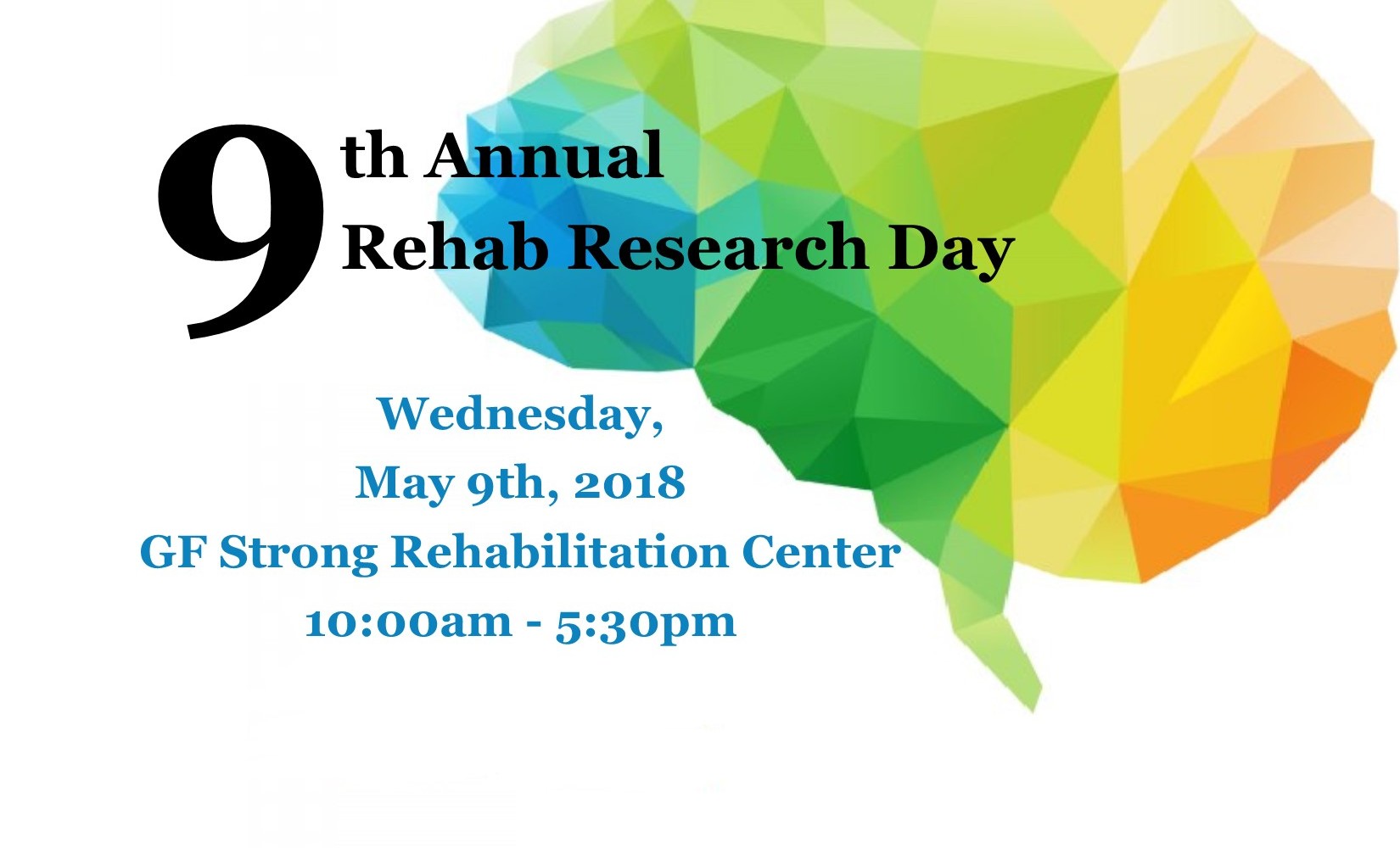 9th Annual
Rehab Research Day

Wednesday,
May 9th, 2018
GF Strong Rehabilitation Center
10:00am - 5:30pm